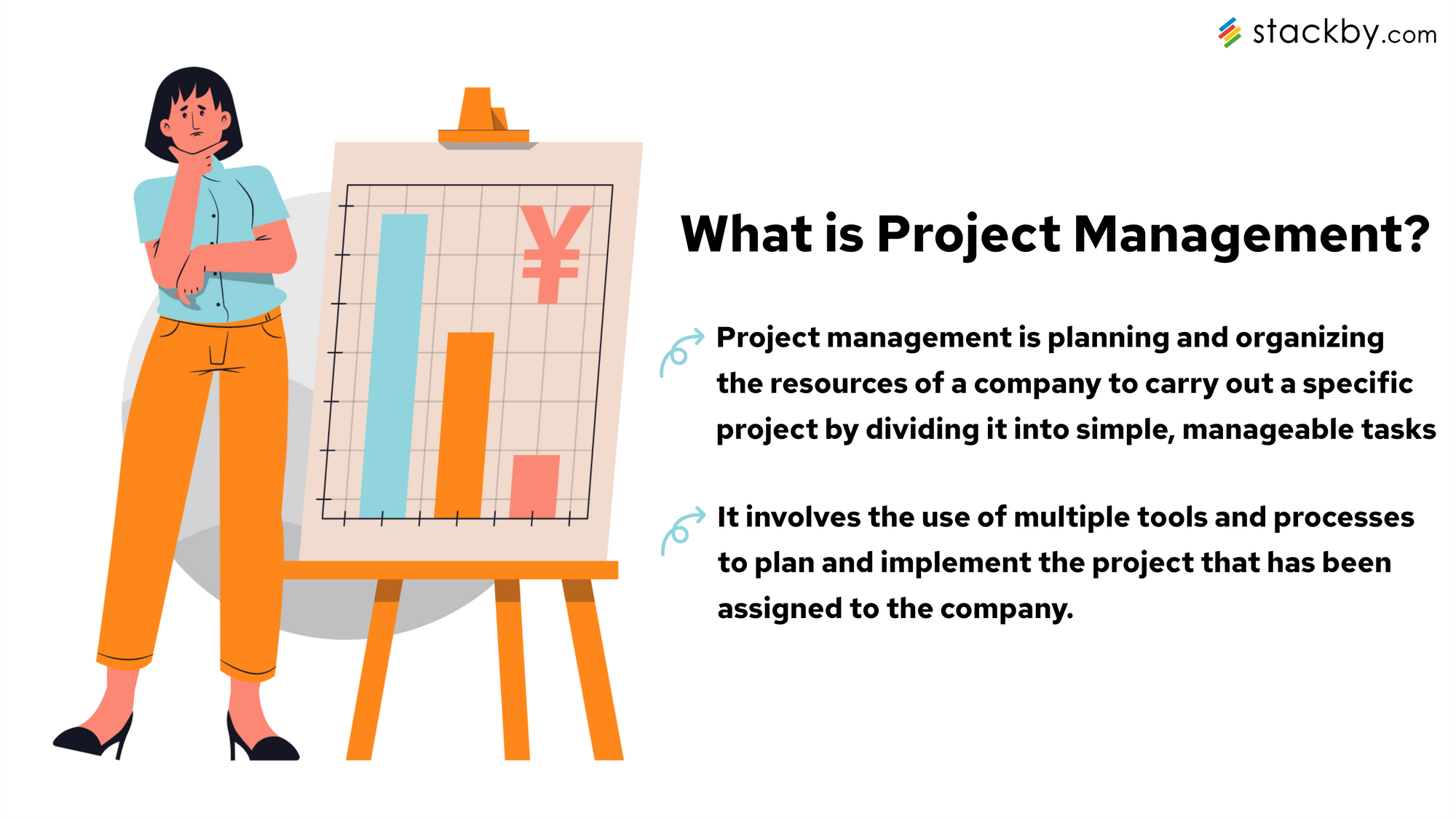 stackby.com

¥

What is Project Management?

Project management is planning and organizing the resources of a company to carry out a specific project by dividing it into simple, manageable tasks

It involves the use of multiple tools and processes to plan and implement the project that has been assigned to the company.